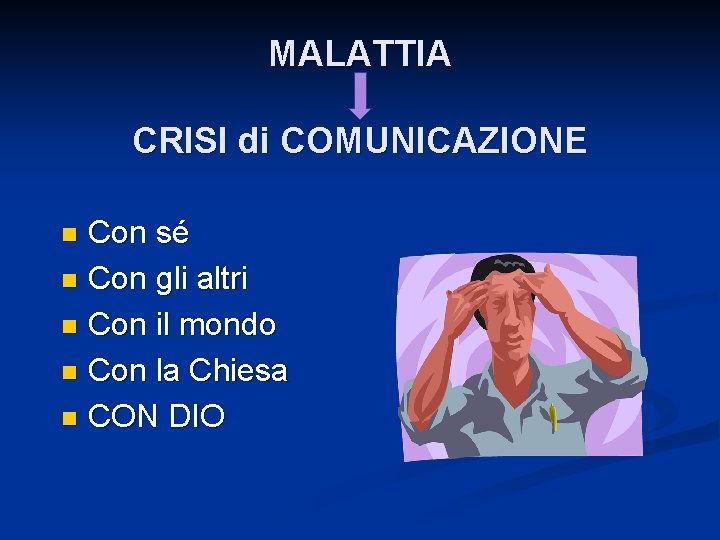 MALATTIA

CRISI di COMUNICAZIONE

- Con sé
- Con gli altri
- Con il mondo
- Con la Chiesa
- CON DIO